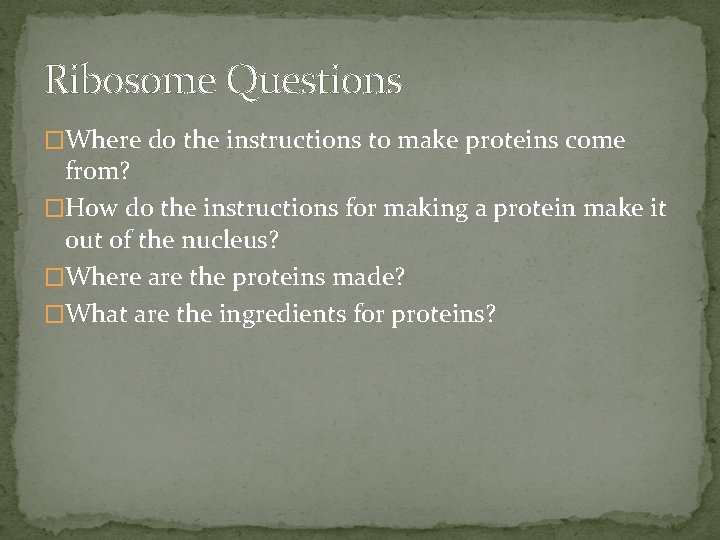 Ribosome Questions

□Where do the instructions to make proteins come from?

□How do the instructions for making a protein make it out of the nucleus?

□Where are the proteins made?

□What are the ingredients for proteins?